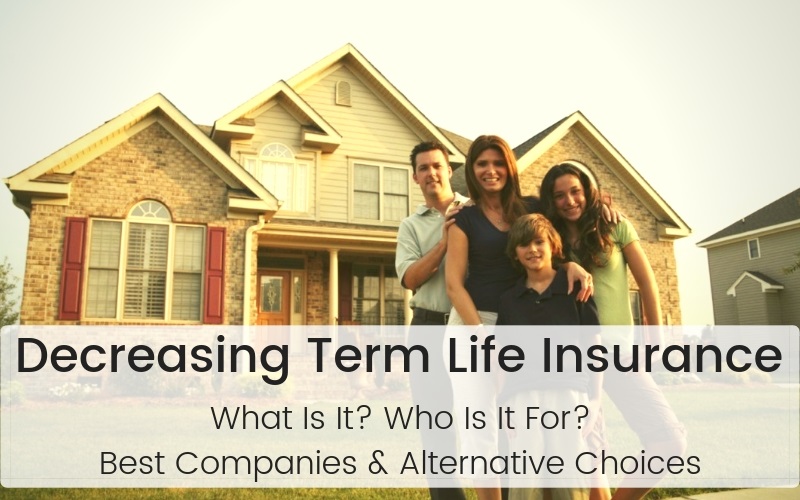 Decreasing Term Life Insurance

What Is It? Who Is It For?
Best Companies & Alternative Choices